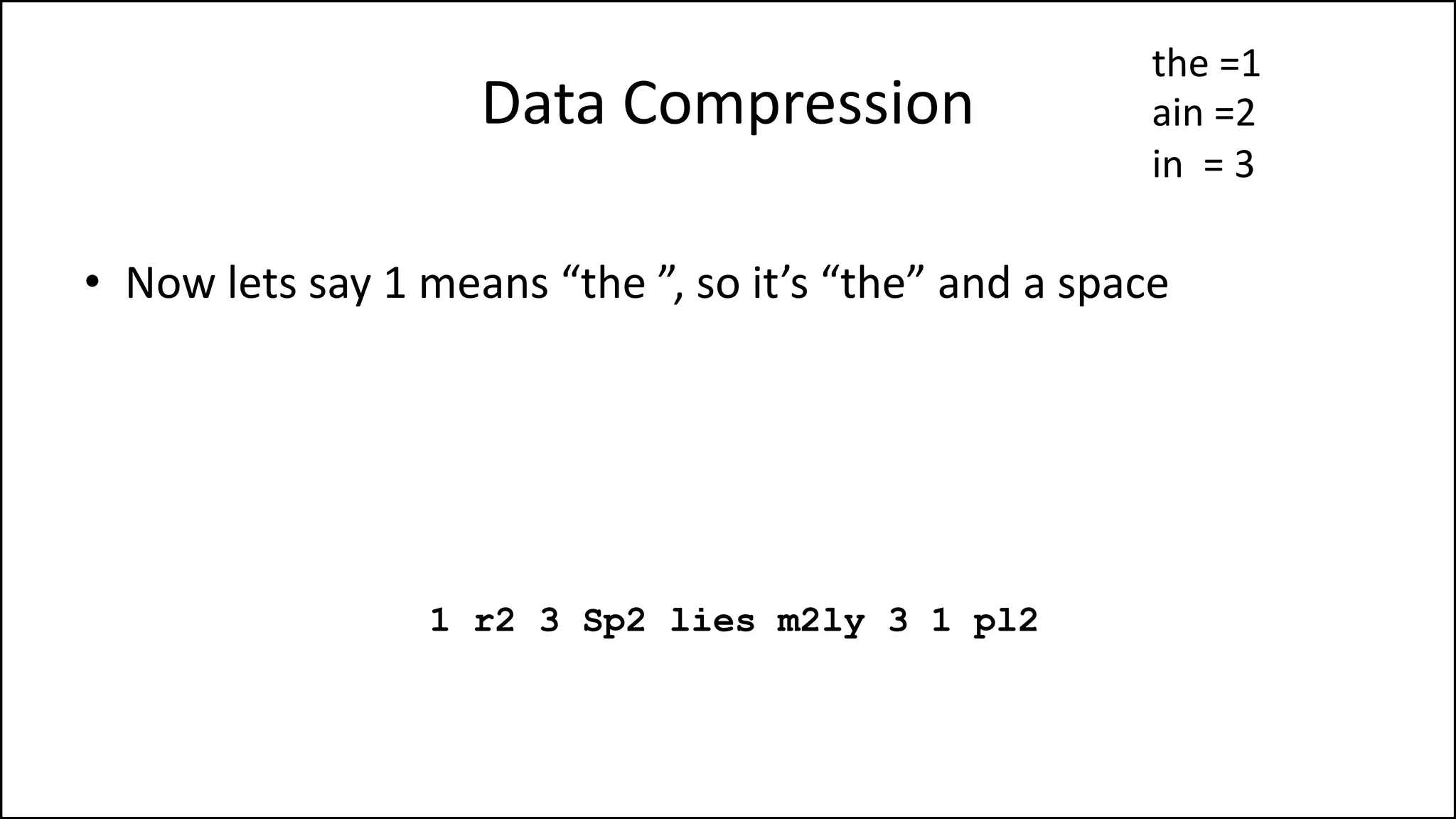 Data Compression

the =1
ain =2
in = 3

• Now lets say 1 means “the ”, so it’s “the” and a space

1 r2 3 Sp2 lies m2ly 3 1 pl2